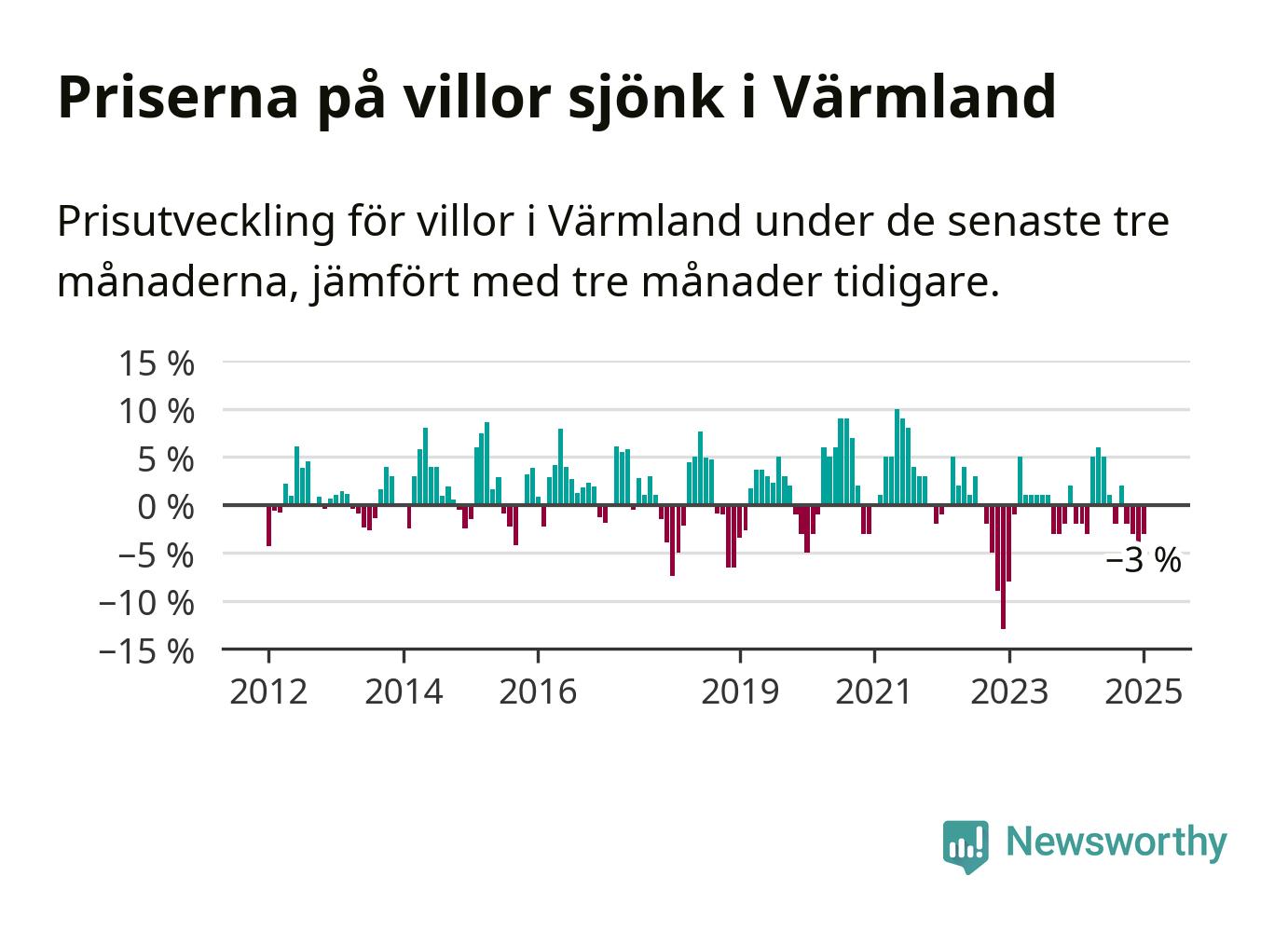 Priserna på villor sjönk i Värmland

Prisutveckling för villor i Värmland under de senaste tre månaderna, jämfört med tre månader tidigare.

15 %
10 %
5 %
0 %
−5 %
−10 %
−15 %

−3 %

2012 2014 2016 2019 2021 2023 2025

Newsworthy